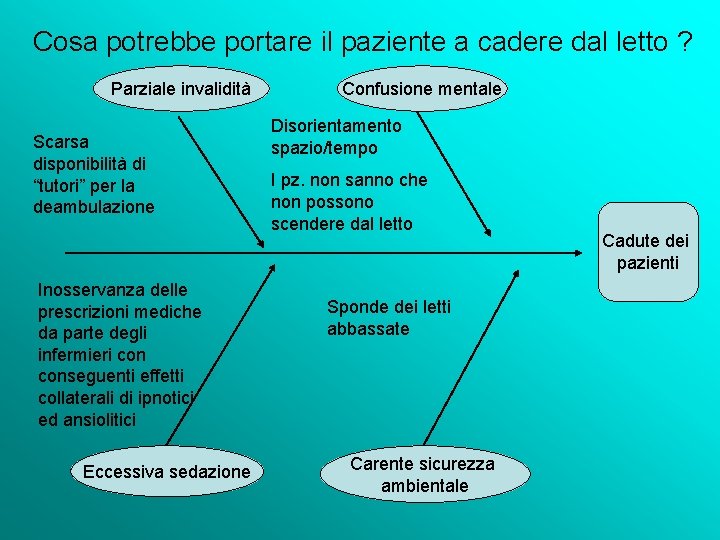 Cosa potrebbe portare il paziente a cadere dal letto ?

Parziale invalidità

Confusione mentale

Scarsa disponibilità di “tutori” per la deambulazione

Disorientamento spazio/tempo

I pz. non sanno che non possono scendere dal letto

Cadute dei pazienti

Inosservanza delle prescrizioni mediche da parte degli infermieri con conseguenti effetti collaterali di ipnotici ed ansiolitici

Sponde dei letti abbassate

Eccessiva sedazione

Carente sicurezza ambientale